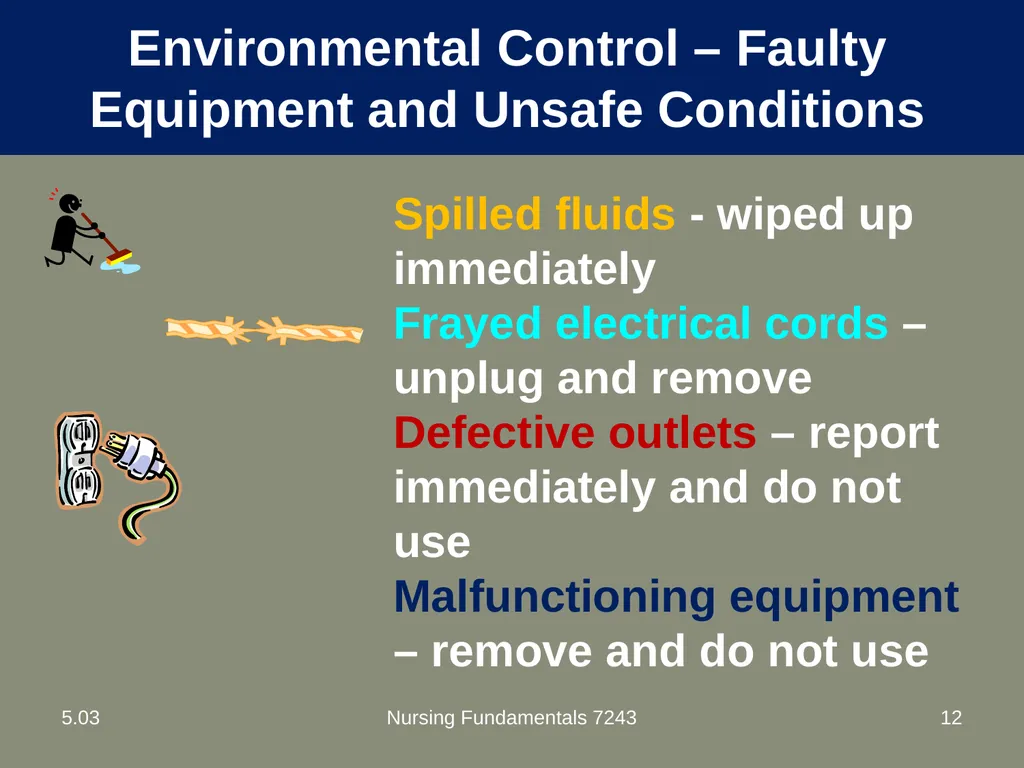 Environmental Control – Faulty Equipment and Unsafe Conditions

Spilled fluids - wiped up immediately

Frayed electrical cords – unplug and remove

Defective outlets – report immediately and do not use

Malfunctioning equipment – remove and do not use

5.03

Nursing Fundamentals 7243

12